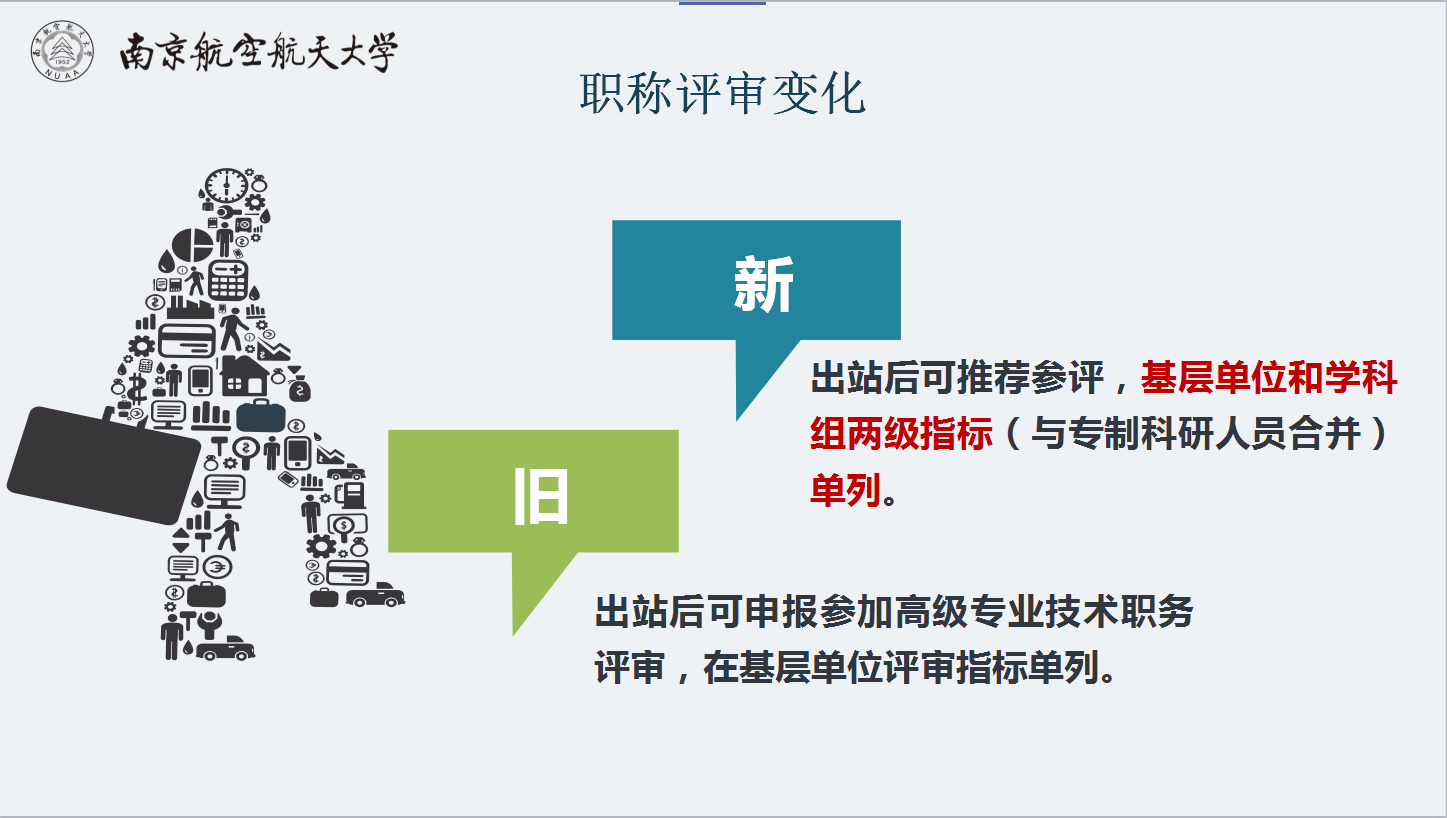 1952
NUAA
南京航空航天大学

职称评审变化

新

出站后可推荐参评，基层单位和学科组两级指标（与专制科研人员合并）单列。

旧

出站后可申报参加高级专业技术职务评审，在基层单位评审指标单列。